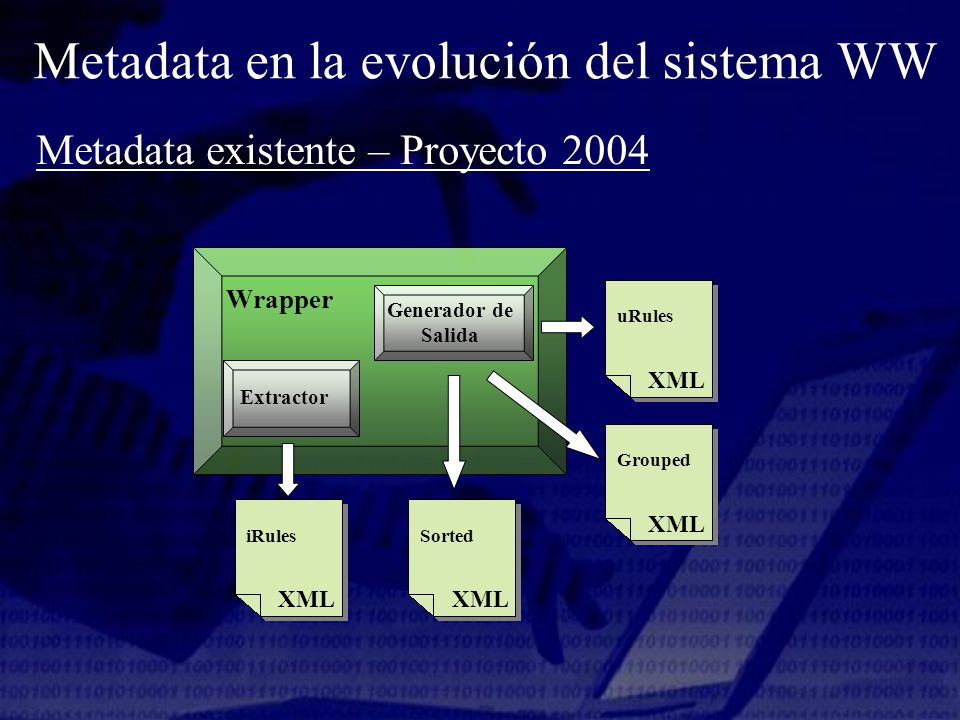 Metadata en la evolución del sistema WW

Metadata existente – Proyecto 2004

Wrapper

Generador de Salida

Extractor

uRules

XML

Grouped

XML

iRules

XML

Sorted

XML